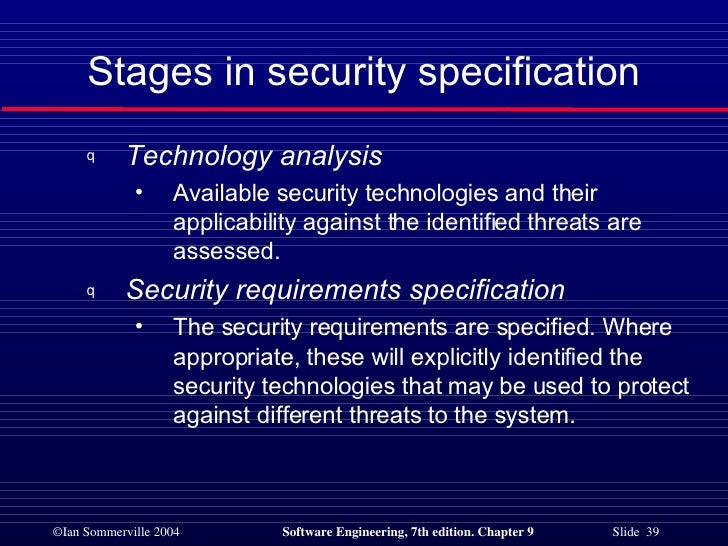 Stages in security specification

q Technology analysis

• Available security technologies and their applicability against the identified threats are assessed.

q Security requirements specification

• The security requirements are specified. Where appropriate, these will explicitly identified the security technologies that may be used to protect against different threats to the system.

©Ian Sommerville 2004 Software Engineering, 7th edition. Chapter 9 Slide 39